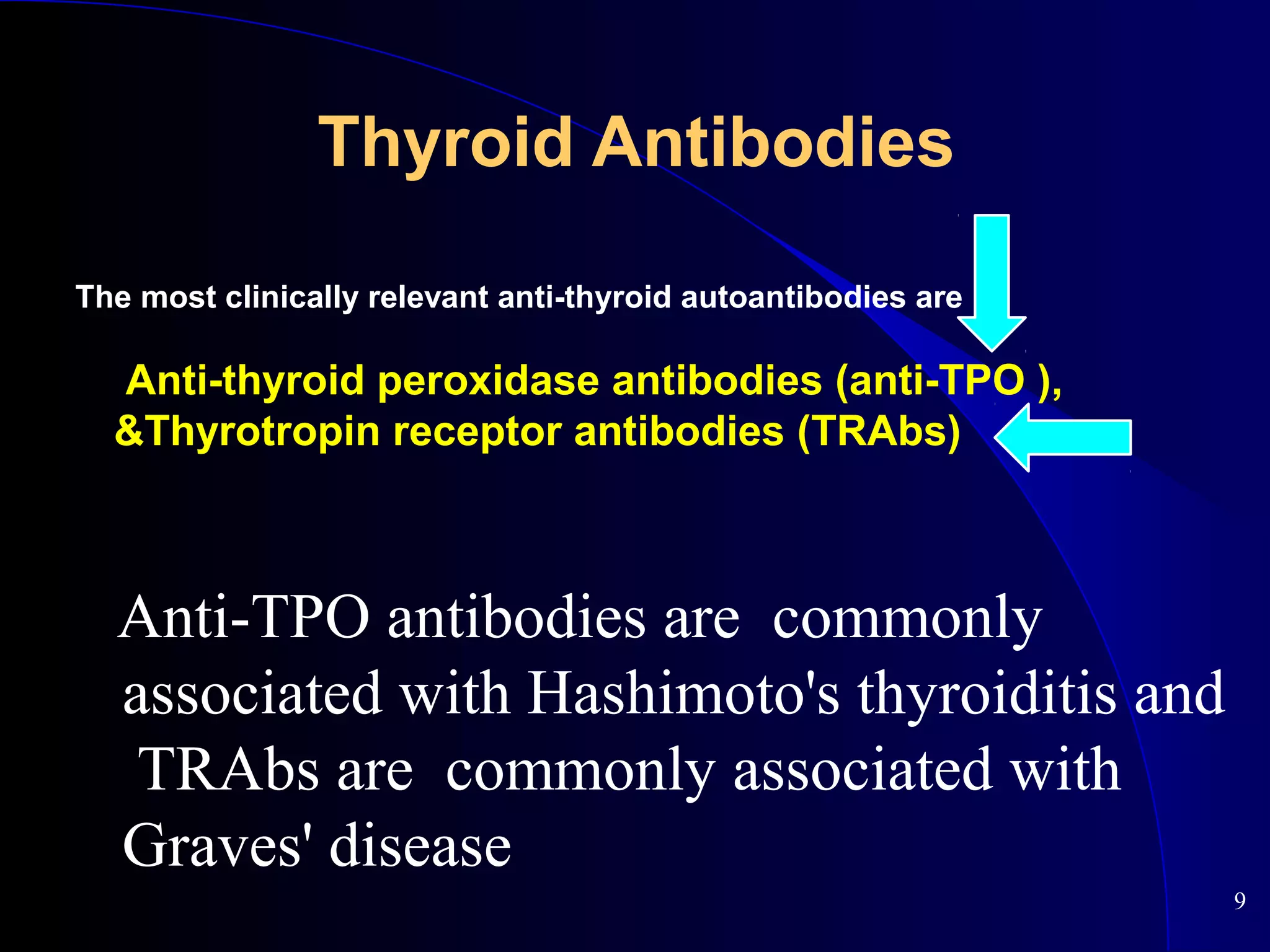 Thyroid Antibodies

The most clinically relevant anti-thyroid autoantibodies are

Anti-thyroid peroxidase antibodies (anti-TPO ),
&Thyrotropin receptor antibodies (TRAbs)

Anti-TPO antibodies are commonly associated with Hashimoto's thyroiditis and TRAbs are commonly associated with Graves' disease

9